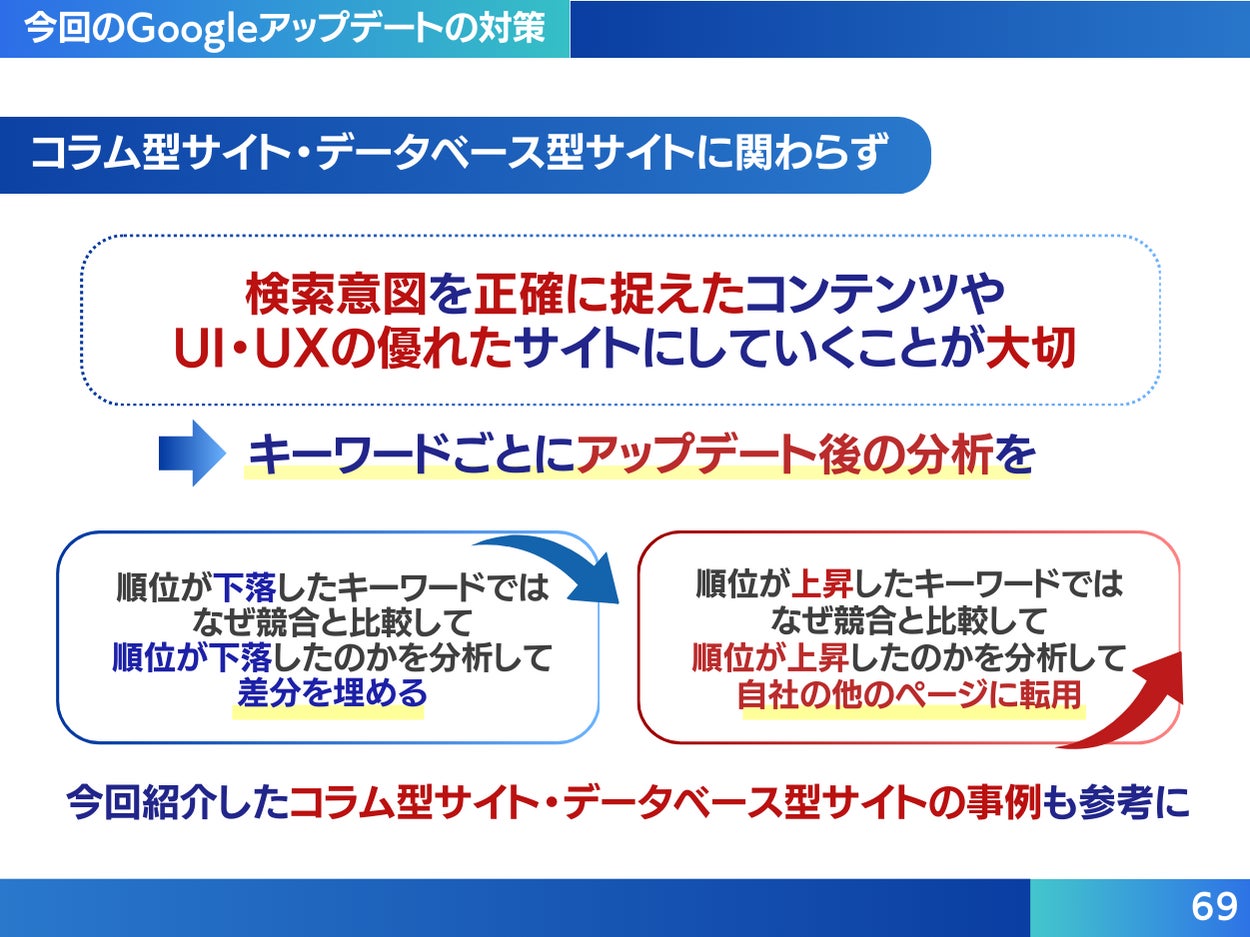 今回のGoogleアップデートの対策

コラム型サイト・データベース型サイトに関わらず

検索意図を正確に捉えたコンテンツや
UI・UXの優れたサイトにしていくことが大切

キーワードごとにアップデート後の分析を

順位が下落したキーワードでは
なぜ競合と比較して
順位が下落したのかを分析して
差分を埋める

順位が上昇したキーワードでは
なぜ競合と比較して
順位が上昇したのかを分析して
自社の他のページに転用

今回紹介したコラム型サイト・データベース型サイトの事例も参考に

69